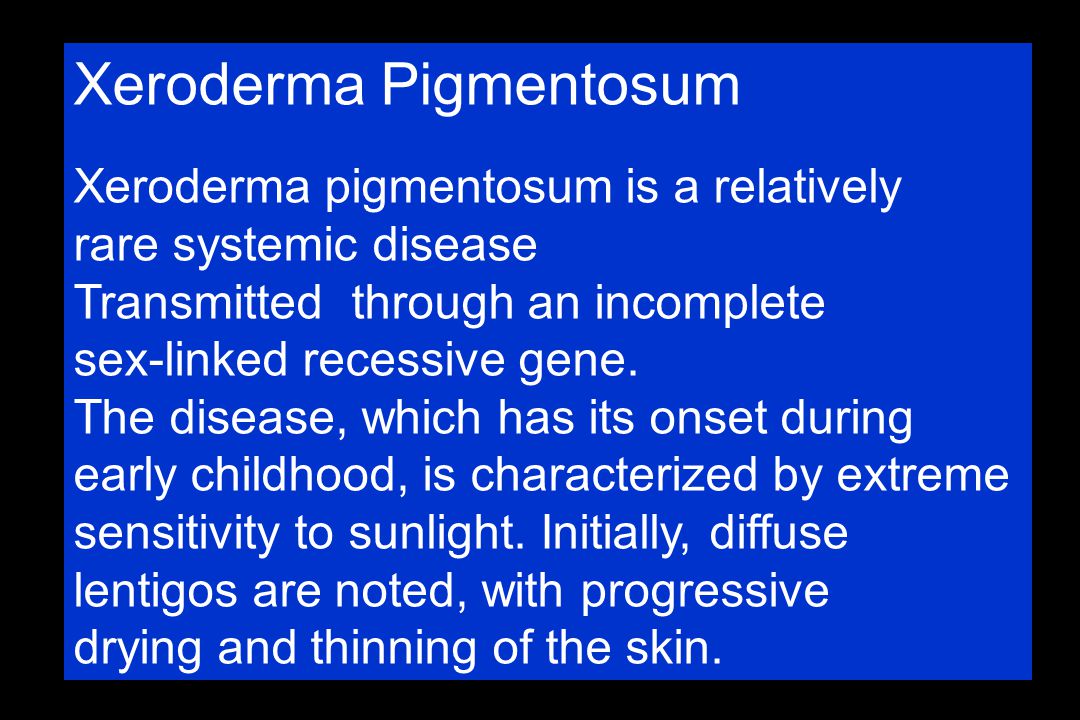 Xeroderma Pigmentosum

Xeroderma pigmentosum is a relatively rare systemic disease
Transmitted  through an incomplete sex-linked recessive gene.
The disease, which has its onset during early childhood, is characterized by extreme sensitivity to sunlight. Initially, diffuse lentigos are noted, with progressive drying and thinning of the skin.